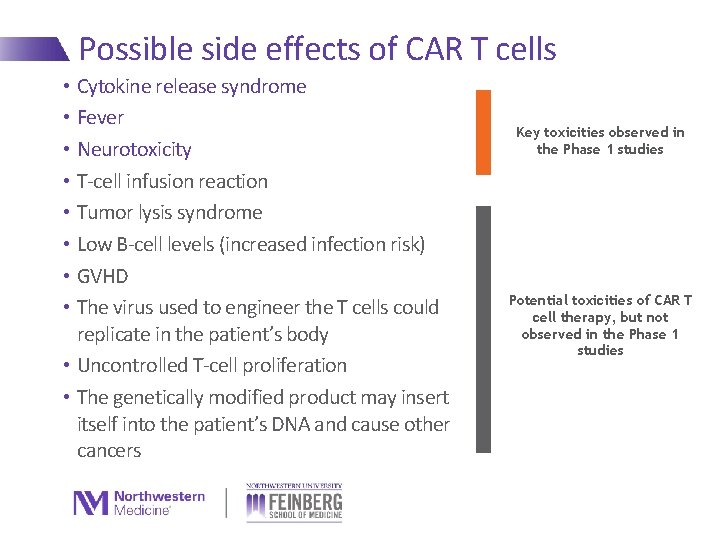 Possible side effects of CAR T cells

• Cytokine release syndrome
• Fever
• Neurotoxicity
• T-cell infusion reaction
• Tumor lysis syndrome
• Low B-cell levels (increased infection risk)
• GVHD
• The virus used to engineer the T cells could replicate in the patient's body
• Uncontrolled T-cell proliferation
• The genetically modified product may insert itself into the patient's DNA and cause other cancers

Key toxicities observed in the Phase 1 studies

Potential toxicities of CAR T cell therapy, but not observed in the Phase 1 studies

Northwestern Medicine

NORTHWESTERN UNIVERSITY FEINBERG SCHOOL OF MEDICINE